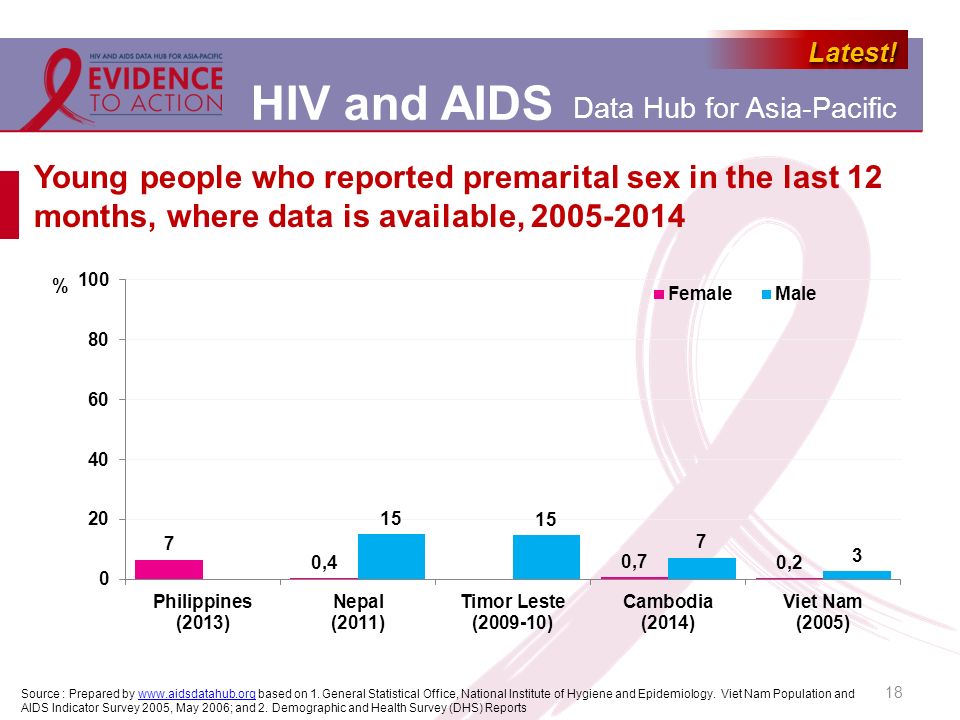 HIV AND AIDS DATA HUB FOR ASIA-PACIFIC
EVIDENCE TO ACTION

Latest!

HIV and AIDS Data Hub for Asia-Pacific

Young people who reported premarital sex in the last 12 months, where data is available, 2005-2014

%
100
80
60
40
20
0

Female Male

7
0,4 15
15
0,7 7
0,2 3

Philippines (2013)
Nepal (2011)
Timor Leste (2009-10)
Cambodia (2014)
Viet Nam (2005)

Source : Prepared by www.aidsdatahub.org based on 1. General Statistical Office, National Institute of Hygiene and Epidemiology. Viet Nam Population and AIDS Indicator Survey 2005, May 2006; and 2. Demographic and Health Survey (DHS) Reports

18